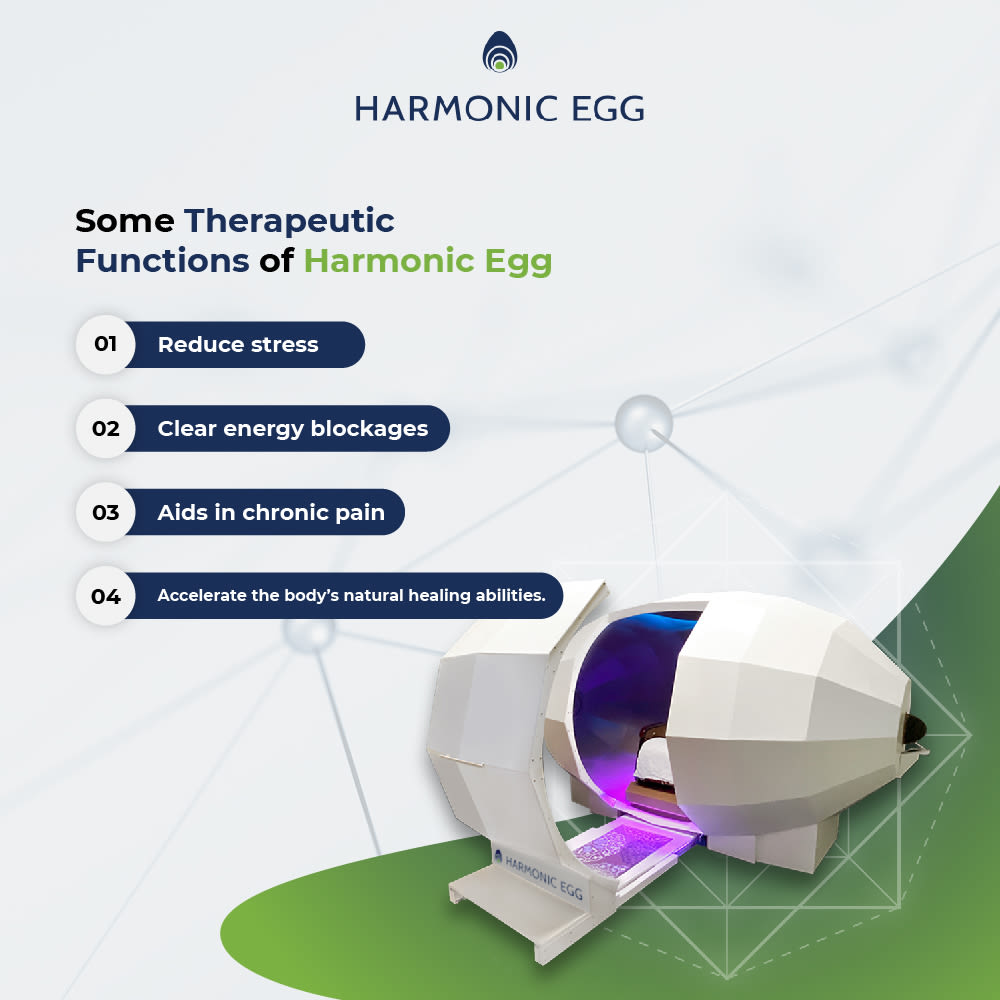 HARMONIC EGG

Some Therapeutic Functions of Harmonic Egg

01 Reduce stress

02 Clear energy blockages

03 Aids in chronic pain

04 Accelerate the body's natural healing abilities.

HARMONIC EGG